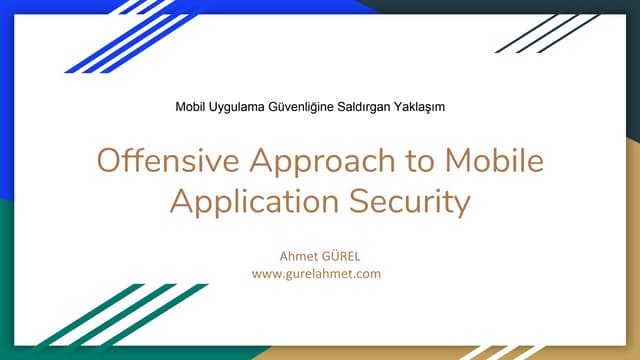 Mobil Uygulama Güvenliğine Saldırgan Yaklaşım

Offensive Approach to Mobile Application Security

Ahmet GÜREL
www.gurelahmet.com